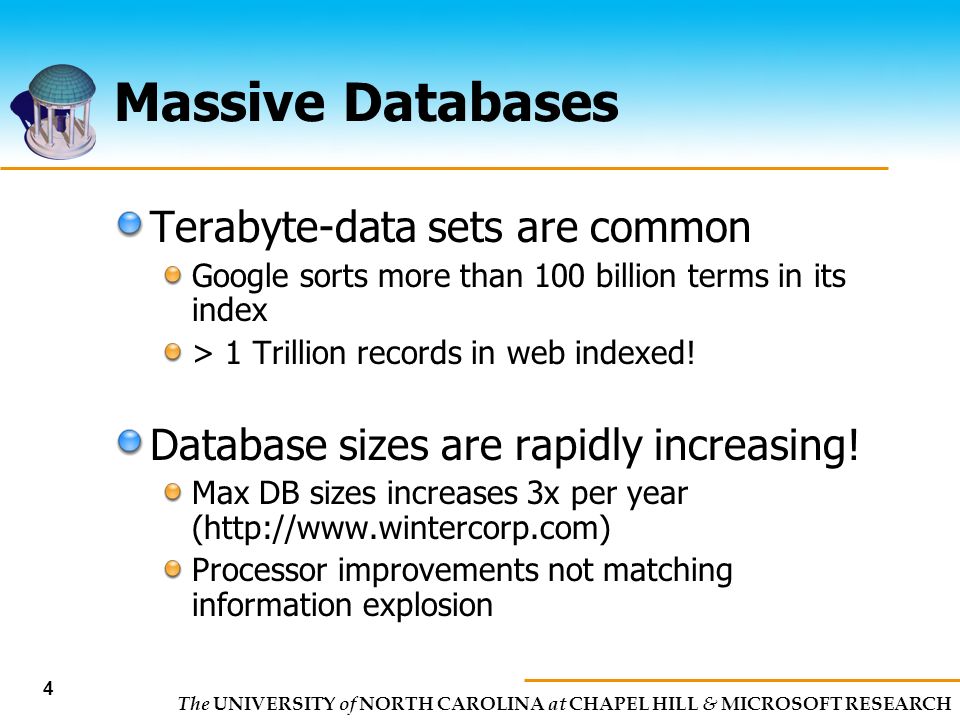 Massive Databases

Terabyte-data sets are common

Google sorts more than 100 billion terms in its index

> 1 Trillion records in web indexed!

Database sizes are rapidly increasing!

Max DB sizes increases 3x per year (http://www.wintercorp.com)

Processor improvements not matching information explosion

4

The UNIVERSITY of NORTH CAROLINA at CHAPEL HILL & MICROSOFT RESEARCH